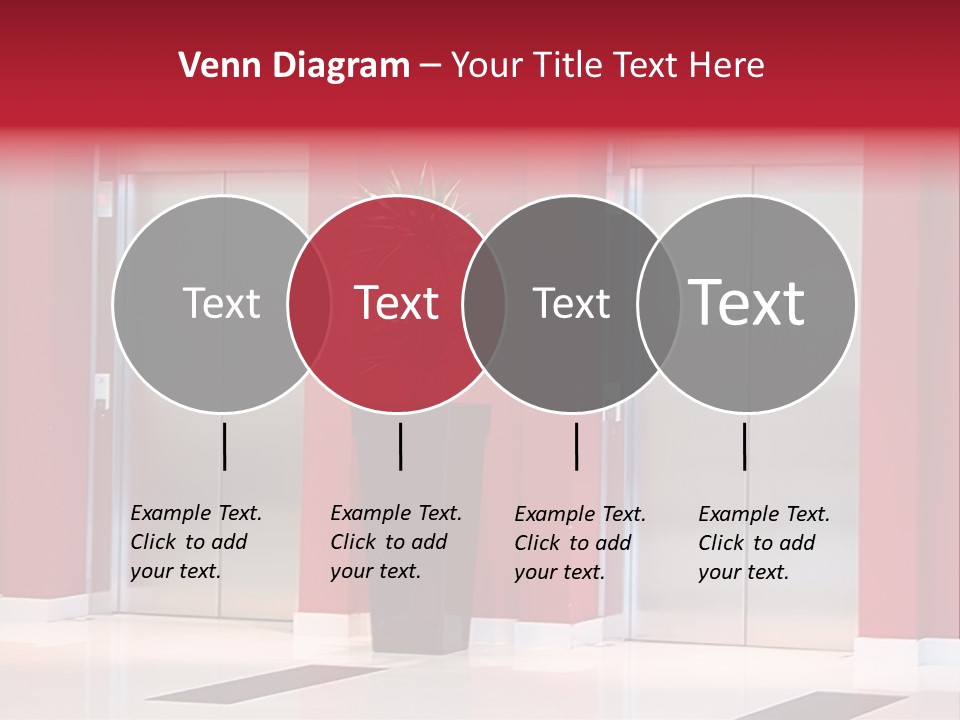 Venn Diagram – Your Title Text Here

Text

Text

Text

Text

Example Text. Click to add your text.

Example Text. Click to add your text.

Example Text. Click to add your text.

Example Text. Click to add your text.